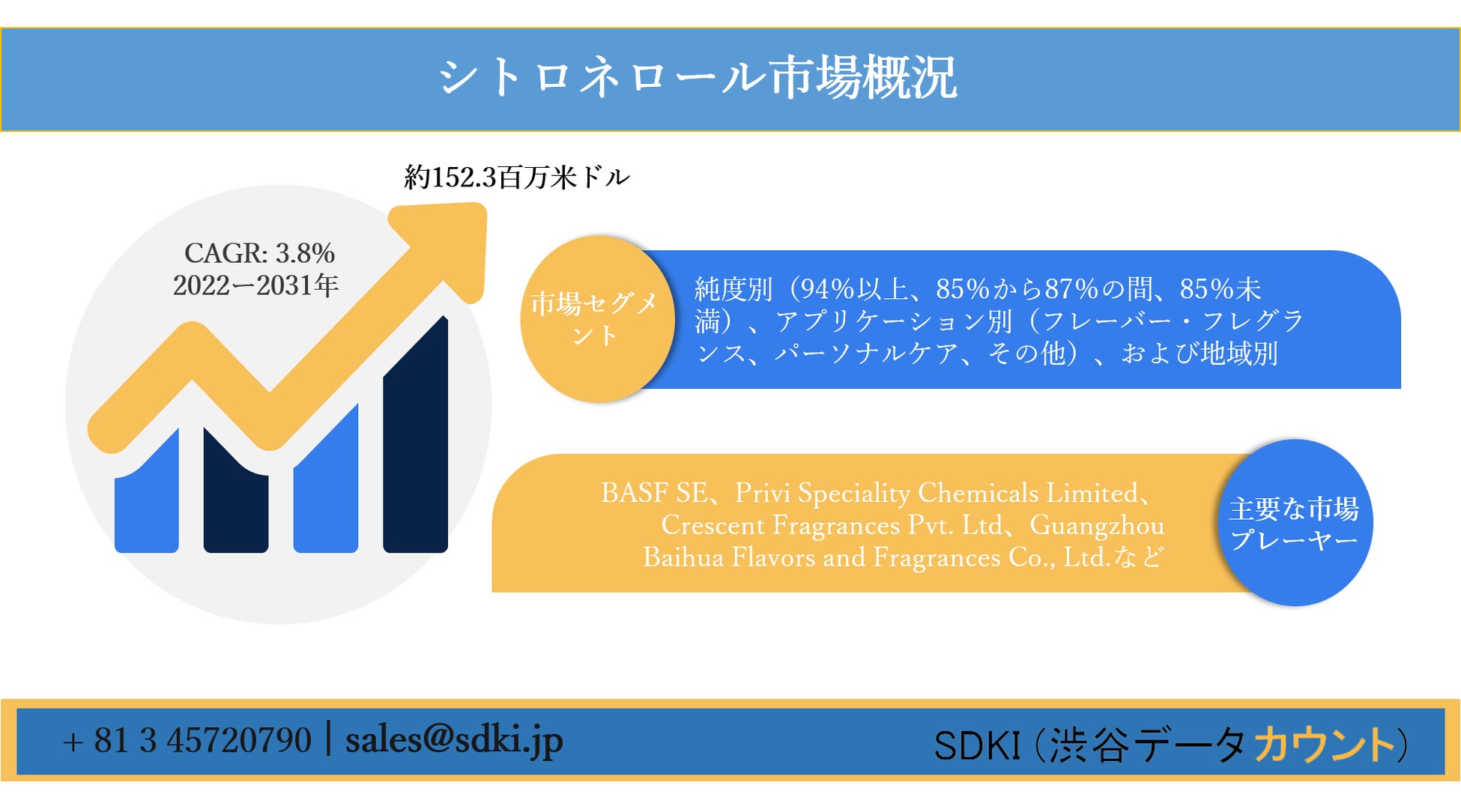 シトロネロール市場概況

約152.3百万米ドル

CAGR: 3.8%
2022ー2031年

市場セグメント

純度別（94%以上、85%から87%の間、85%未満）、アプリケーション別（フレーバー・フレグランス、パーソナルケア、その他）、および地域別

BASF SE、Privi Speciality Chemicals Limited、Crescent Fragrances Pvt. Ltd、Guangzhou Baihua Flavors and Fragrances Co., Ltd.など

主要な市場プレーヤー

+ 81 3 45720790 | sales@sdki.jp

SDKI（渋谷データカウント）